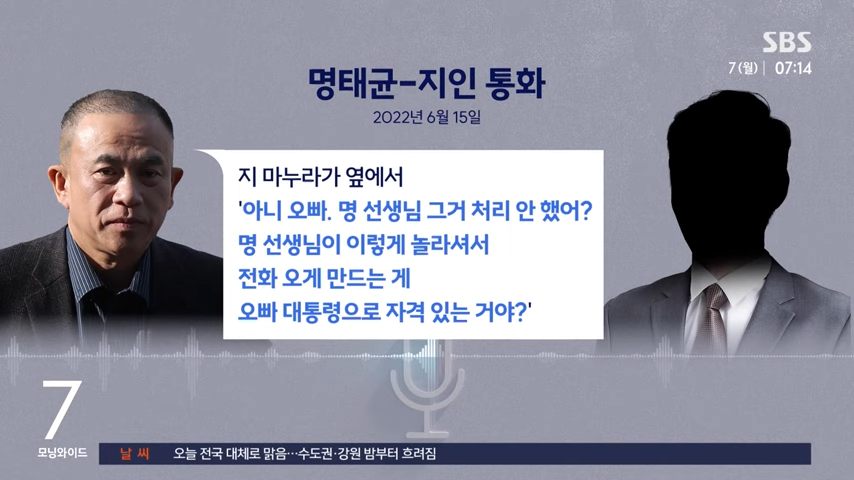 SBS
7(월) | 07:14

명태균–지인 통화

2022년 6월 15일

지 마누라가 옆에서
'아니 오빠. 명 선생님 그거 처리 안 했어?
명 선생님이 이렇게 놀라셔서
전화 오게 만드는 게
오빠 대통령으로 자격 있는 거야?'

7
모닝와이드

날 씨 오늘 전국 대체로 맑음…수도권·강원 밤부터 흐려짐